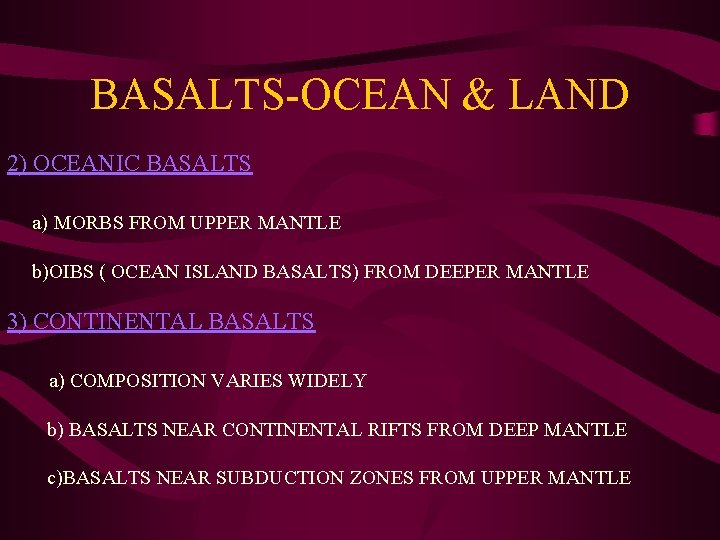 BASALTS-OCEAN & LAND

2) OCEANIC BASALTS

a) MORBS FROM UPPER MANTLE

b)OIBS ( OCEAN ISLAND BASALTS) FROM DEEPER MANTLE

3) CONTINENTAL BASALTS

a) COMPOSITION VARIES WIDELY

b) BASALTS NEAR CONTINENTAL RIFTS FROM DEEP MANTLE

c)BASALTS NEAR SUBDUCTION ZONES FROM UPPER MANTLE